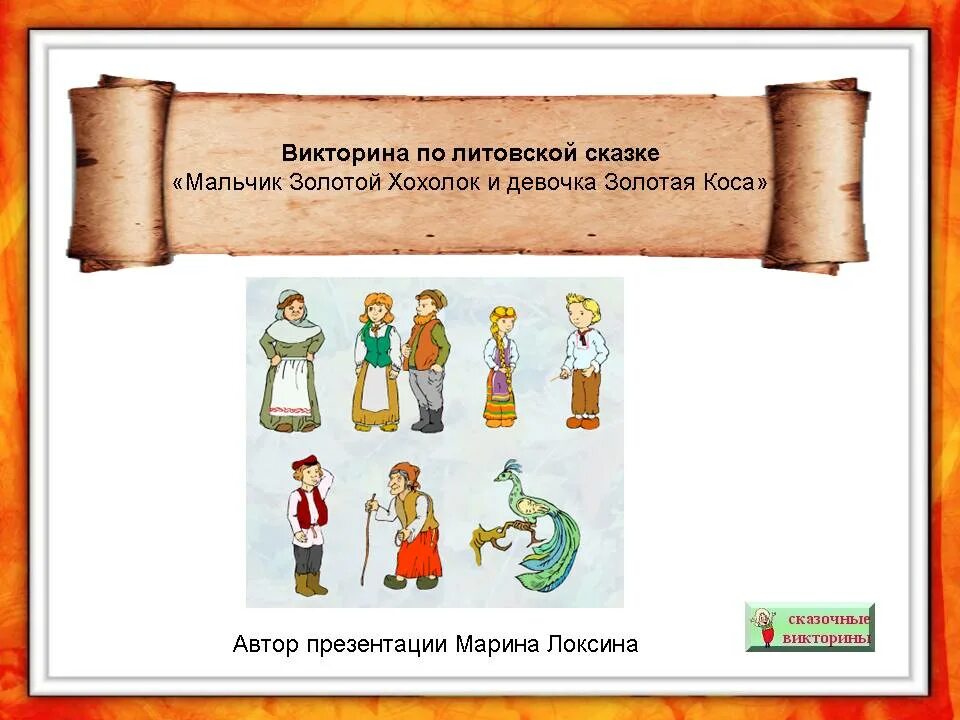 Викторина по литовской сказке
«Мальчик Золотой Хохолок и девочка Золотая Коса»

Автор презентации Марина Локсина

сказочные викторины